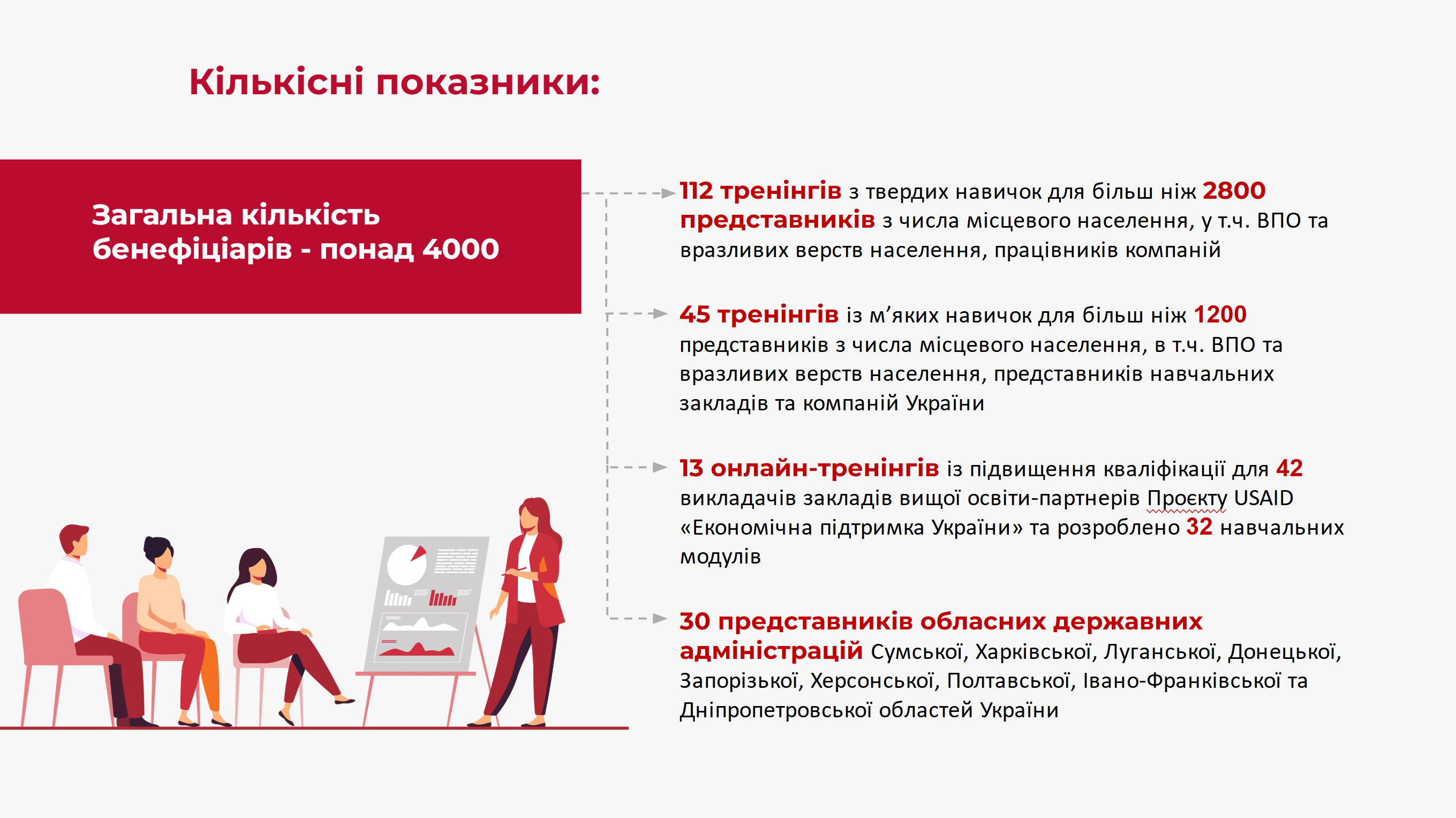 Кількісні показники:

Загальна кількість бенефіціарів - понад 4000

112 тренінгів з твердих навичок для більш ніж 2800 представників з числа місцевого населення, у т.ч. ВПО та вразливих верств населення, працівників компаній

45 тренінгів із м’яких навичок для більш ніж 1200 представників з числа місцевого населення, в т.ч. ВПО та вразливих верств населення, представників навчальних закладів та компаній України

13 онлайн-тренінгів із підвищення кваліфікації для 42 викладачів закладів вищої освіти-партнерів Проєкту USAID «Економічна підтримка України» та розроблено 32 навчальних модулів

30 представників обласних державних адміністрацій Сумської, Харківської, Луганської, Донецької, Запорізької, Херсонської, Полтавської, Івано-Франківської та Дніпропетровської областей України